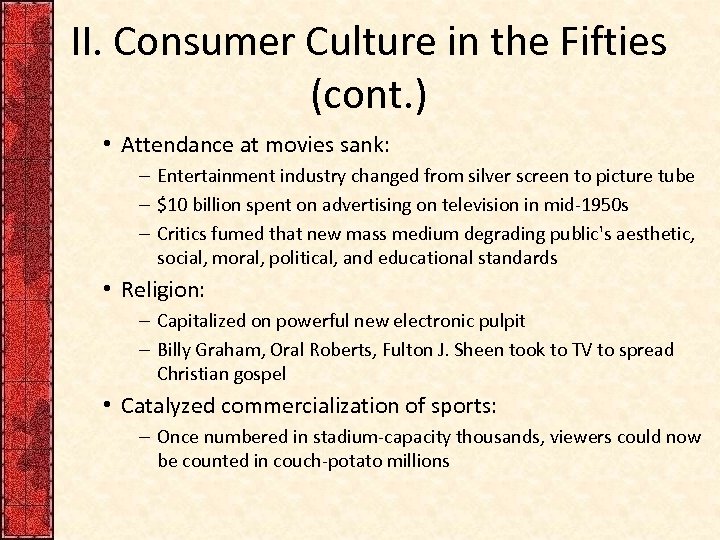 II. Consumer Culture in the Fifties (cont.)

• Attendance at movies sank:
– Entertainment industry changed from silver screen to picture tube
– \$10 billion spent on advertising on television in mid-1950s
– Critics fumed that new mass medium degrading public's aesthetic, social, moral, political, and educational standards

• Religion:
– Capitalized on powerful new electronic pulpit
– Billy Graham, Oral Roberts, Fulton J. Sheen took to TV to spread Christian gospel

• Catalyzed commercialization of sports:
– Once numbered in stadium-capacity thousands, viewers could now be counted in couch-potato millions